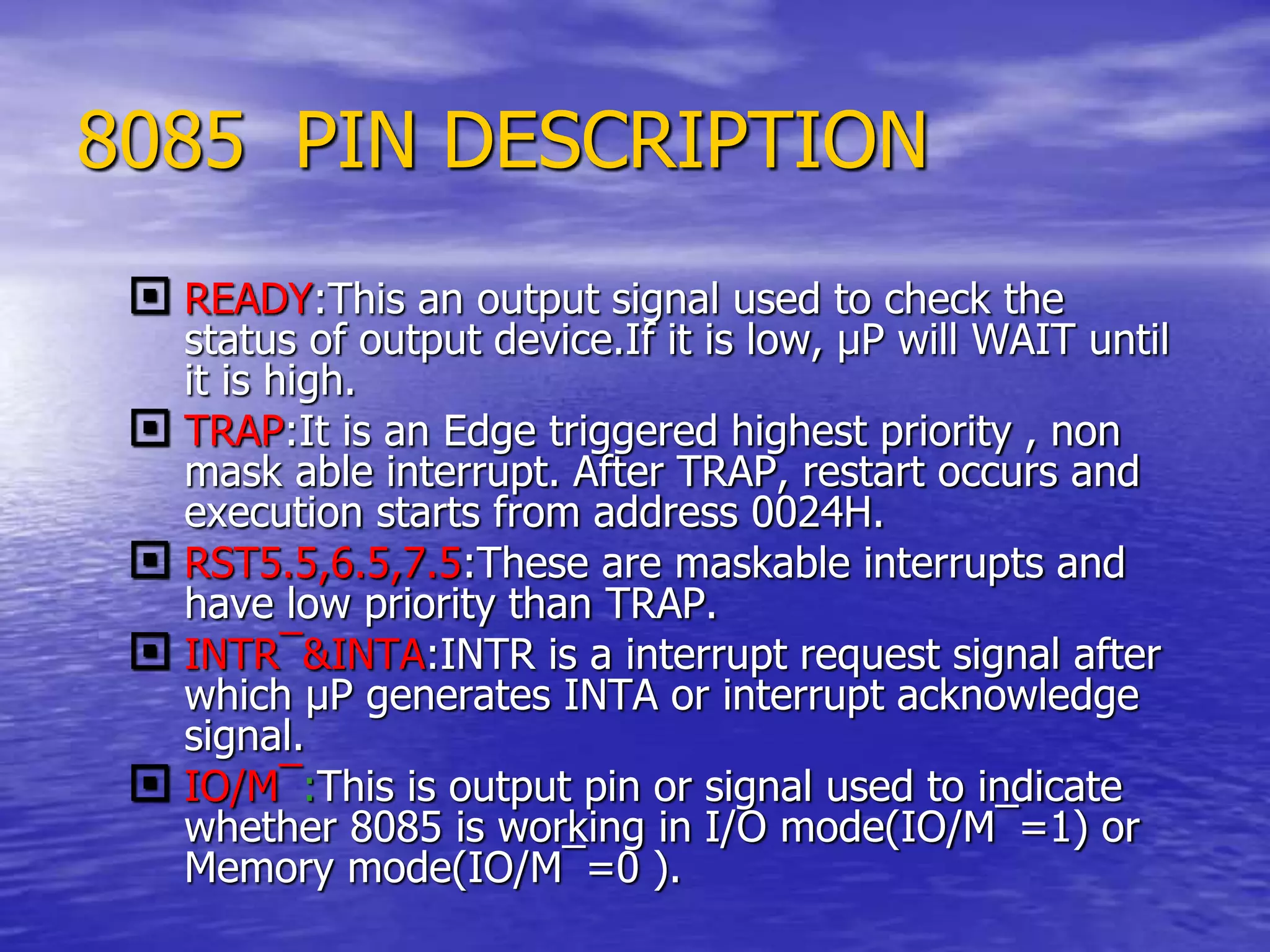 8085 PIN DESCRIPTION

READY:This an output signal used to check the status of output device.If it is low, µP will WAIT until it is high.

TRAP:It is an Edge triggered highest priority , non mask able interrupt. After TRAP, restart occurs and execution starts from address 0024H.

RST5.5,6.5,7.5:These are maskable interrupts and have low priority than TRAP.

INTR¯&INTA:INTR is a interrupt request signal after which µP generates INTA or interrupt acknowledge signal.

IO/M¯:This is output pin or signal used to indicate whether 8085 is working in I/O mode(IO/M¯=1) or Memory mode(IO/M¯=0 ).